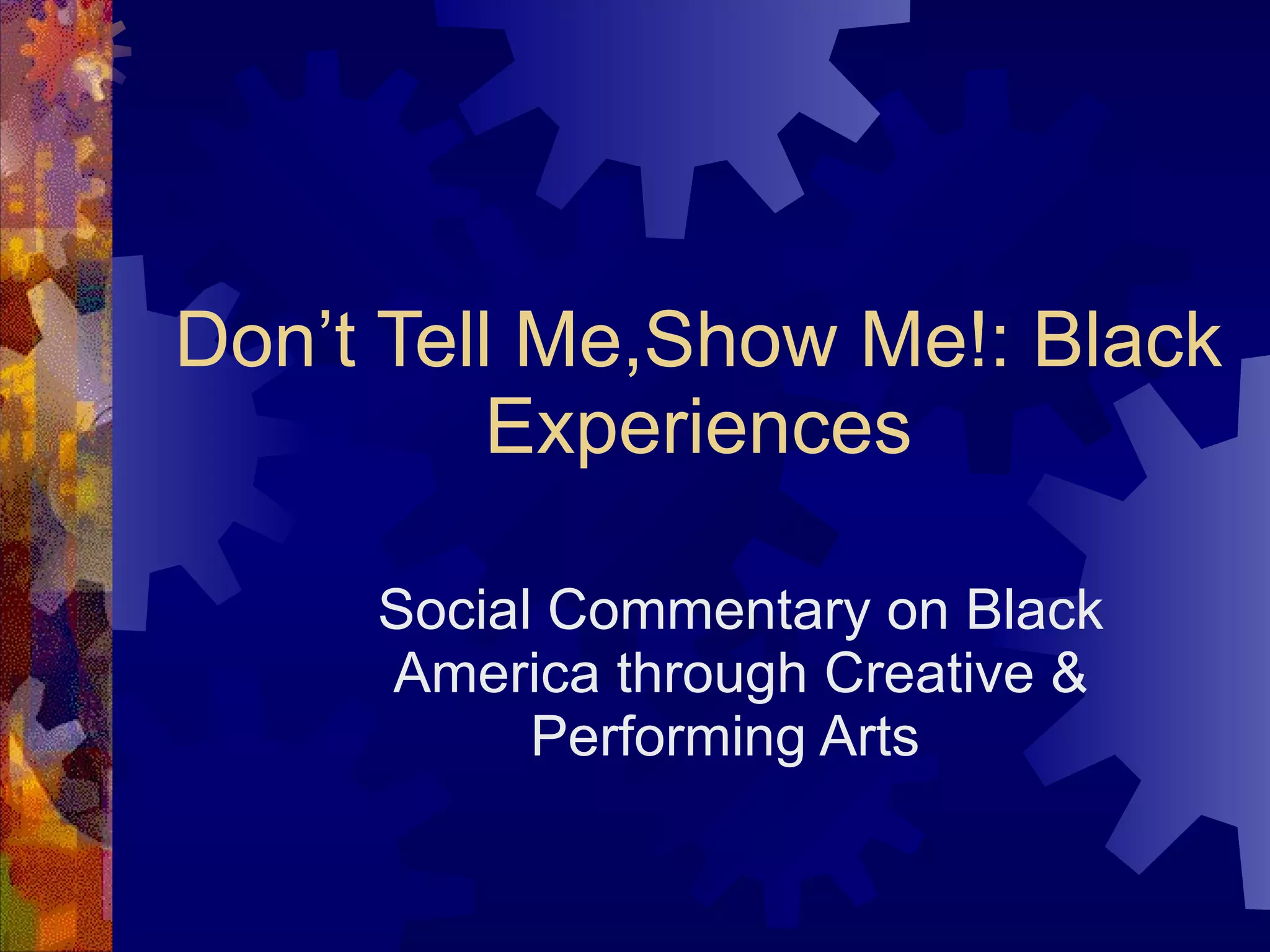 Don’t Tell Me,Show Me!: Black Experiences

Social Commentary on Black America through Creative & Performing Arts